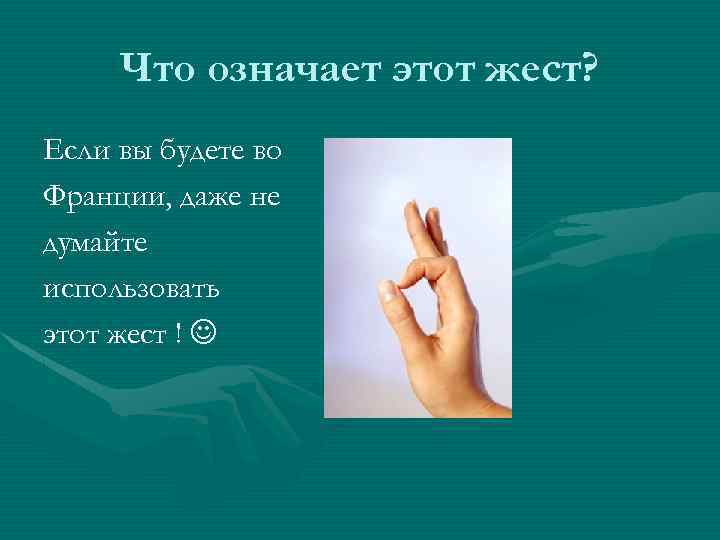 Что означает этот жест?

Если вы будете во Франции, даже не думайте использовать этот жест ! ☺